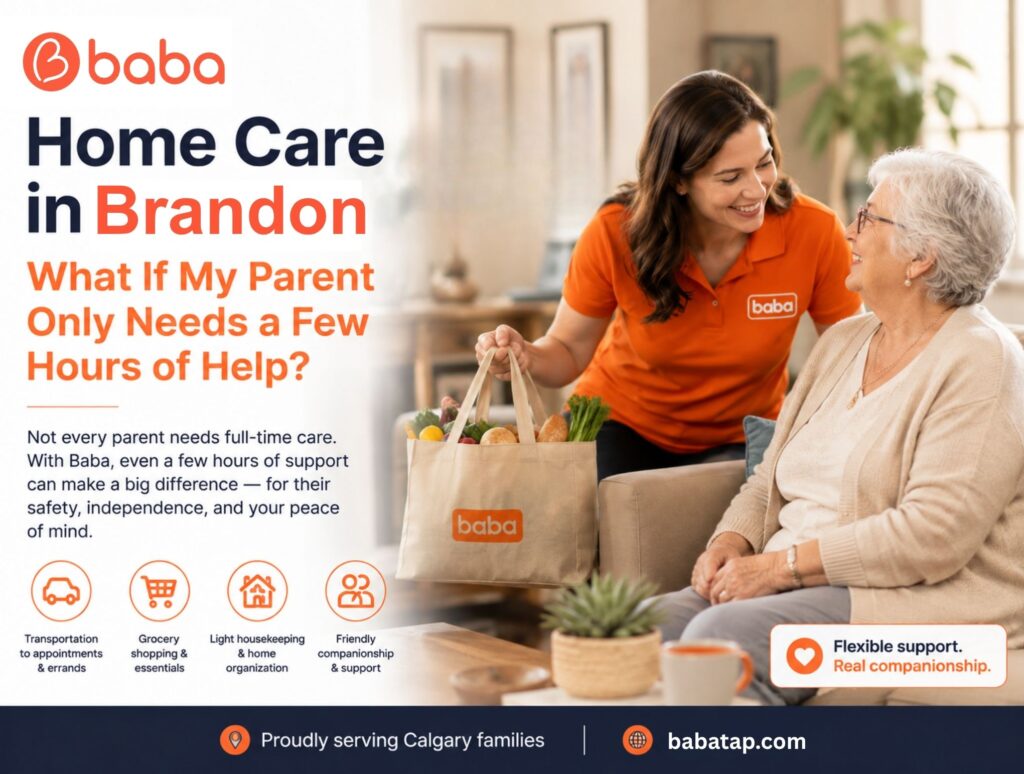 baba

Home Care in Brandon

What If My Parent Only Needs a Few Hours of Help?

Not every parent needs full-time care. With Baba, even a few hours of support can make a big difference — for their safety, independence, and your peace of mind.

Transportation to appointments & errands

Grocery shopping & essentials

Light housekeeping & home organization

Friendly companionship & support

baba

baba

Flexible support.
Real companionship.

Proudly serving Calgary families

babatap.com